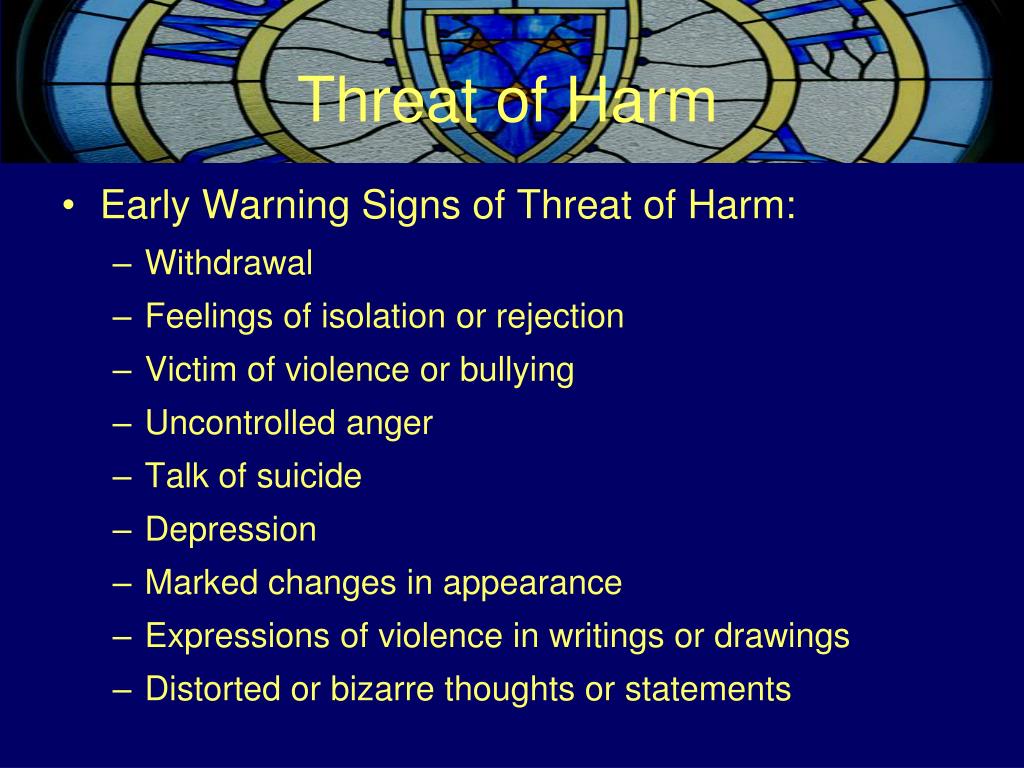 Threat of Harm

• Early Warning Signs of Threat of Harm:
– Withdrawal
– Feelings of isolation or rejection
– Victim of violence or bullying
– Uncontrolled anger
– Talk of suicide
– Depression
– Marked changes in appearance
– Expressions of violence in writings or drawings
– Distorted or bizarre thoughts or statements